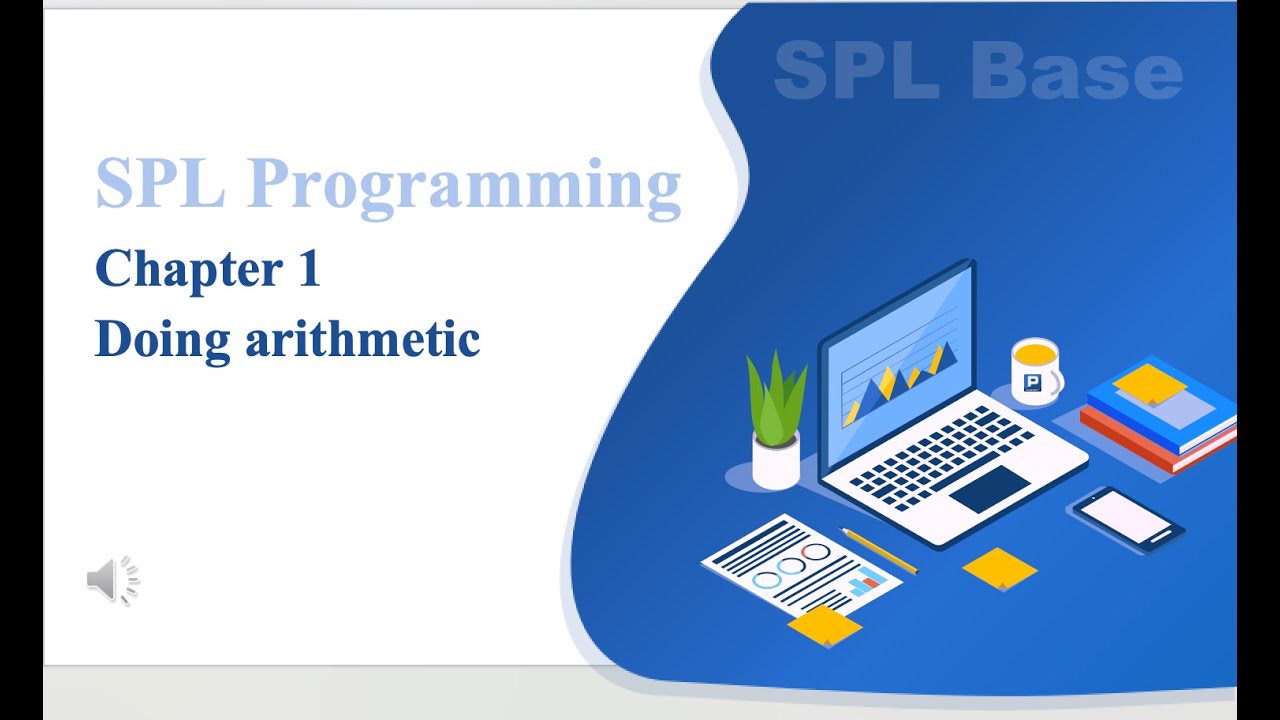 SPL Base

SPL Programming

Chapter 1

Doing arithmetic

P